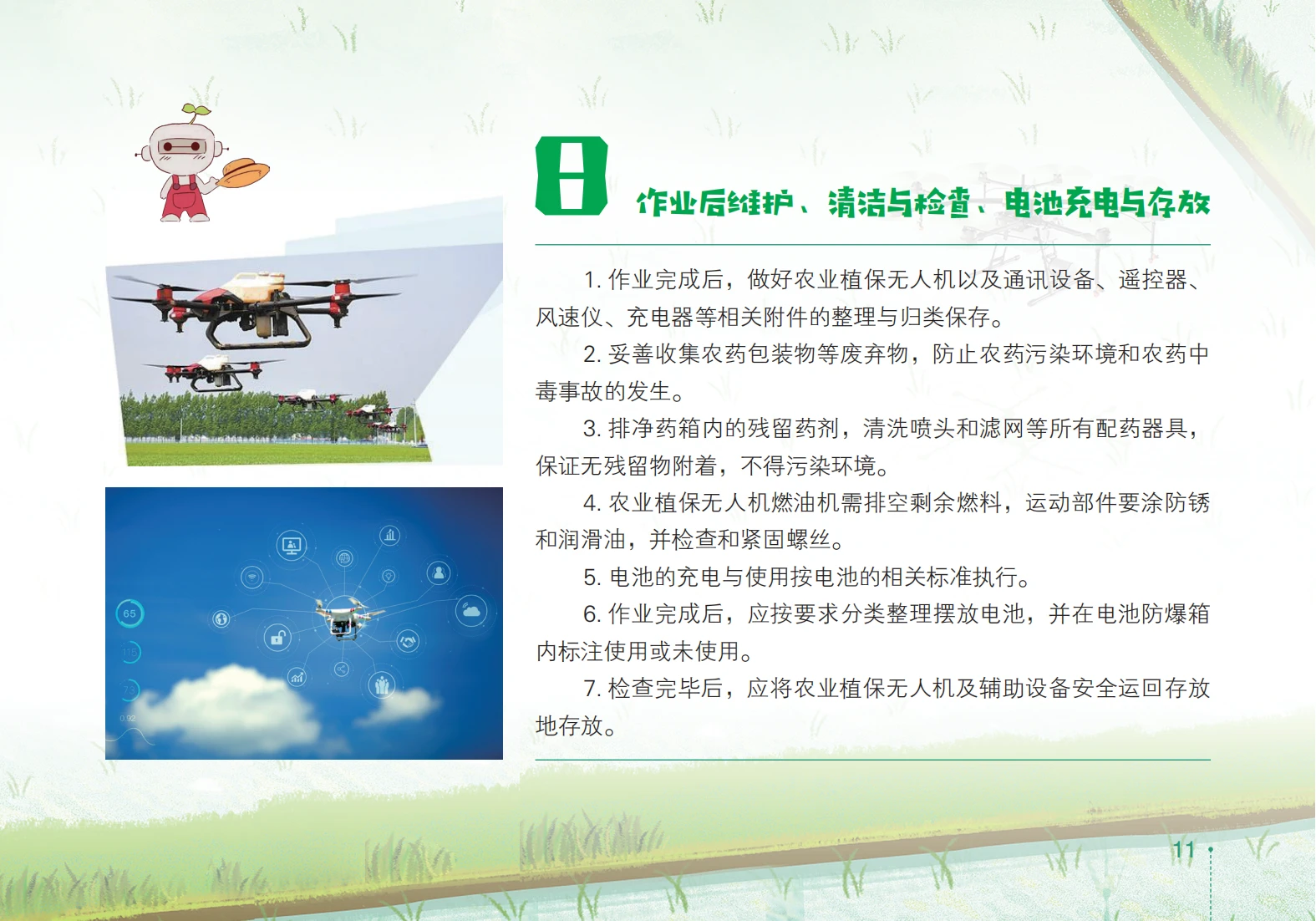 8

作业后维护、清洁与检查、电池充电与存放

1. 作业完成后，做好农业植保无人机以及通讯设备、遥控器、风速仪、充电器等相关附件的整理与归类保存。

2. 妥善收集农药包装物等废弃物，防止农药污染环境和农药中毒事故的发生。

3. 排净药箱内的残留药剂，清洗喷头和滤网等所有配药器具，保证无残留物附着，不得污染环境。

4. 农业植保无人机燃油机需排空剩余燃料，运动部件要涂防锈和润滑油，并检查和紧固螺丝。

5. 电池的充电与使用按电池的相关标准执行。

6. 作业完成后，应按要求分类整理摆放电池，并在电池防爆箱内标注使用或未使用。

7. 检查完毕后，应将农业植保无人机及辅助设备安全运回存放地存放。

65

11